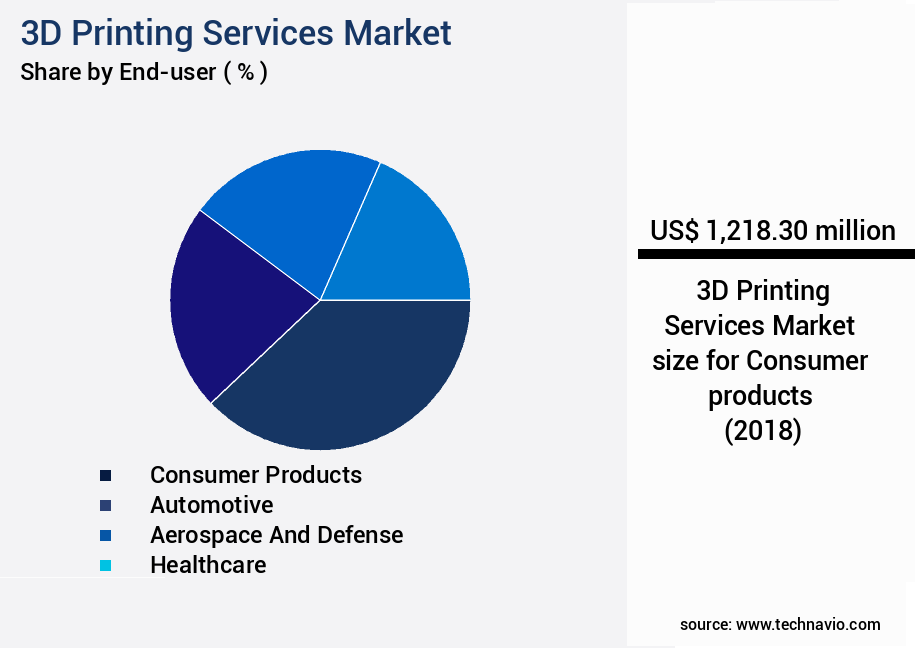 3D Printing Services Market
Share by End-user ( % )

Consumer Products
Automotive
Aerospace And Defense
Healthcare

US$ 1,218.30 million

3D Printing Services Market size for Consumer products (2018)

source: www.technavio.com